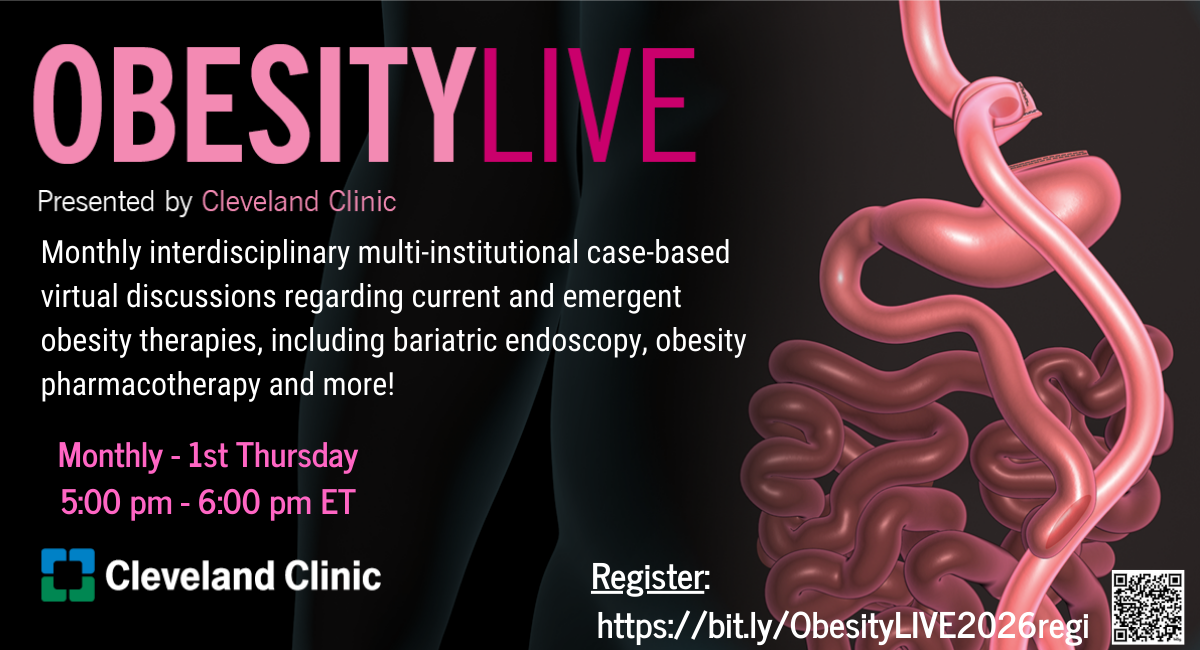 OBESITYLIVE

Presented by Cleveland Clinic

Monthly interdisciplinary multi-institutional case-based virtual discussions regarding current and emergent obesity therapies, including bariatric endoscopy, obesity pharmacotherapy and more!

Monthly - 1st Thursday
5:00 pm - 6:00 pm ET

Cleveland Clinic

Register:
https://bit.ly/ObesityLIVE2026regi